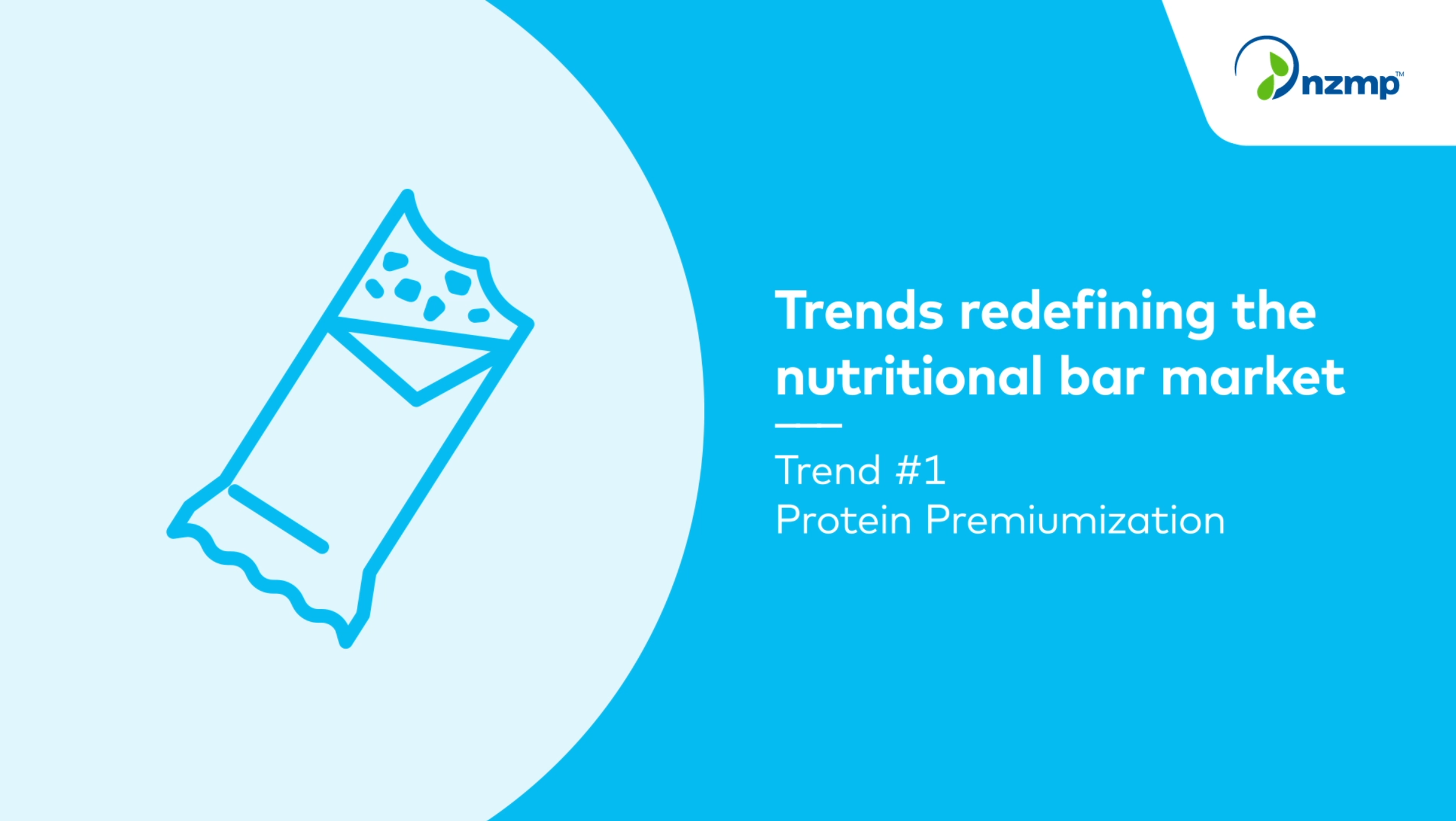 nzmp™

Trends redefining the nutritional bar market

Trend #1
Protein Premiumization